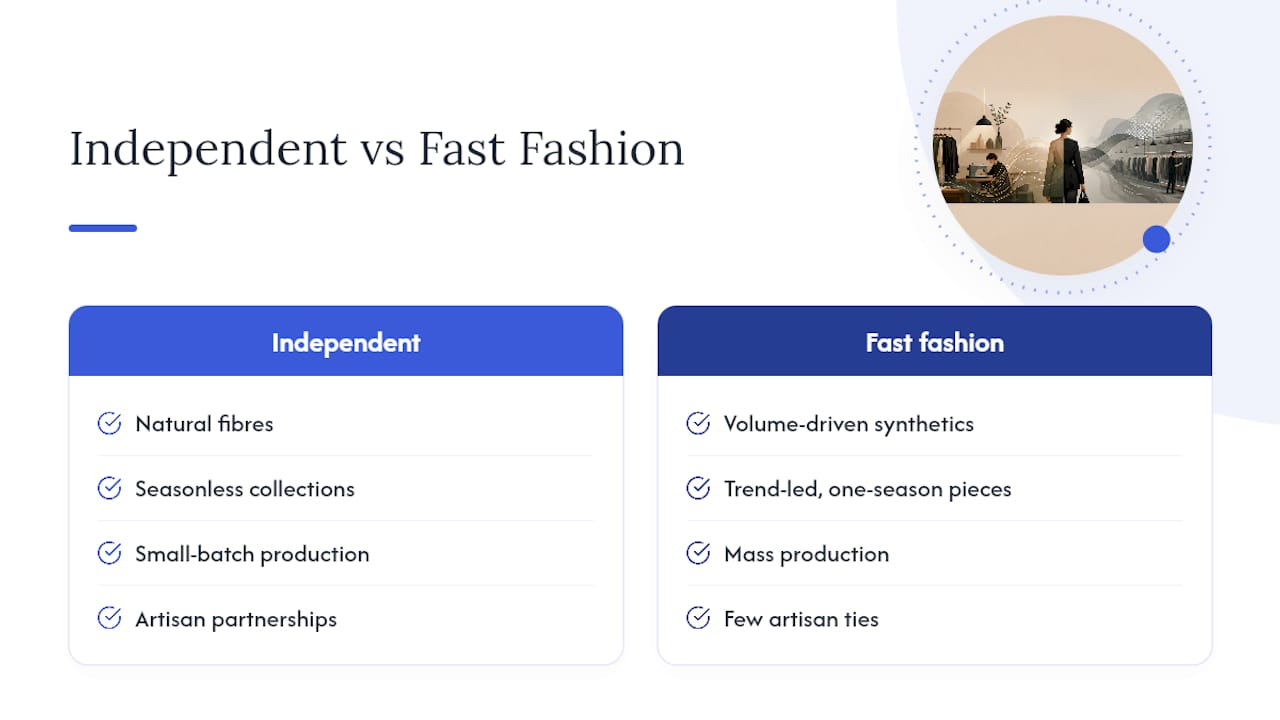 Independent vs Fast Fashion

Independent

Natural fibres

Seasonless collections

Small-batch production

Artisan partnerships

Fast fashion

Volume-driven synthetics

Trend-led, one-season pieces

Mass production

Few artisan ties